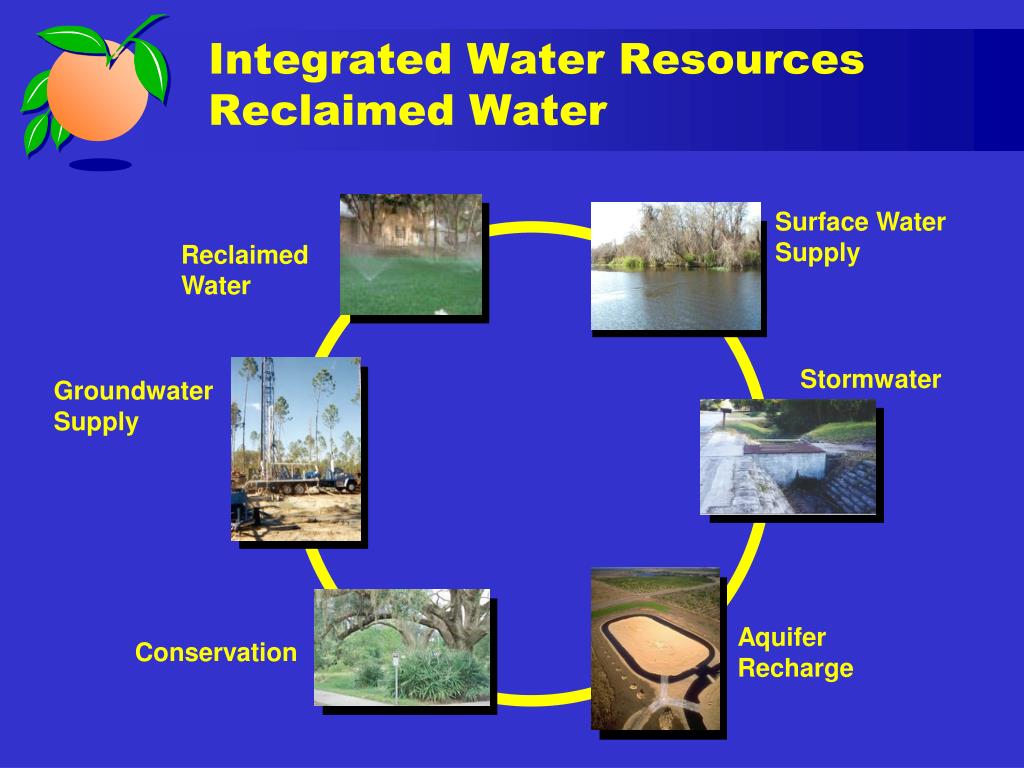 Integrated Water Resources
Reclaimed Water

Reclaimed Water

Surface Water Supply

Groundwater Supply

Stormwater

Conservation

Aquifer Recharge